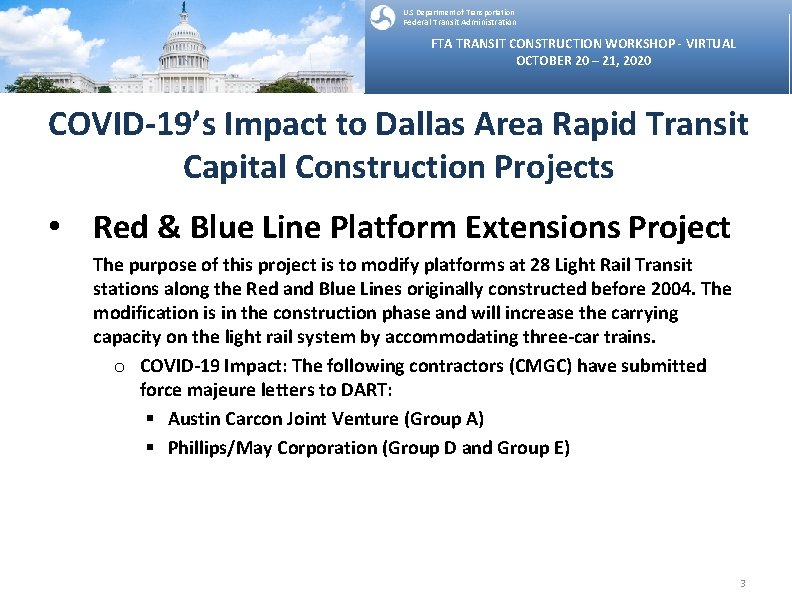 U.S. Department of Transportation
Federal Transit Administration

FTA TRANSIT CONSTRUCTION WORKSHOP - VIRTUAL
OCTOBER 20 – 21, 2020

COVID-19's Impact to Dallas Area Rapid Transit Capital Construction Projects

• Red & Blue Line Platform Extensions Project

The purpose of this project is to modify platforms at 28 Light Rail Transit stations along the Red and Blue Lines originally constructed before 2004. The modification is in the construction phase and will increase the carrying capacity on the light rail system by accommodating three-car trains.

o COVID-19 Impact: The following contractors (CMGC) have submitted force majeure letters to DART:

▪ Austin Carcon Joint Venture (Group A)

▪ Phillips/May Corporation (Group D and Group E)

3